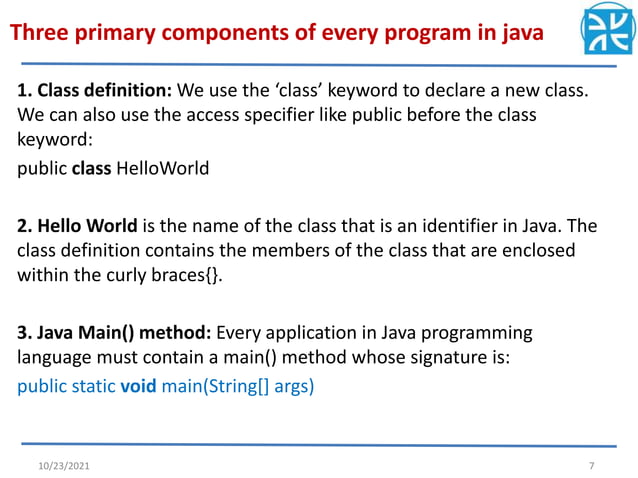 Three primary components of every program in java

1. Class definition: We use the ‘class’ keyword to declare a new class. We can also use the access specifier like public before the class keyword:

public class HelloWorld

2. Hello World is the name of the class that is an identifier in Java. The class definition contains the members of the class that are enclosed within the curly braces{}.

3. Java Main() method: Every application in Java programming language must contain a main() method whose signature is:

public static void main(String[] args)

10/23/2021

7